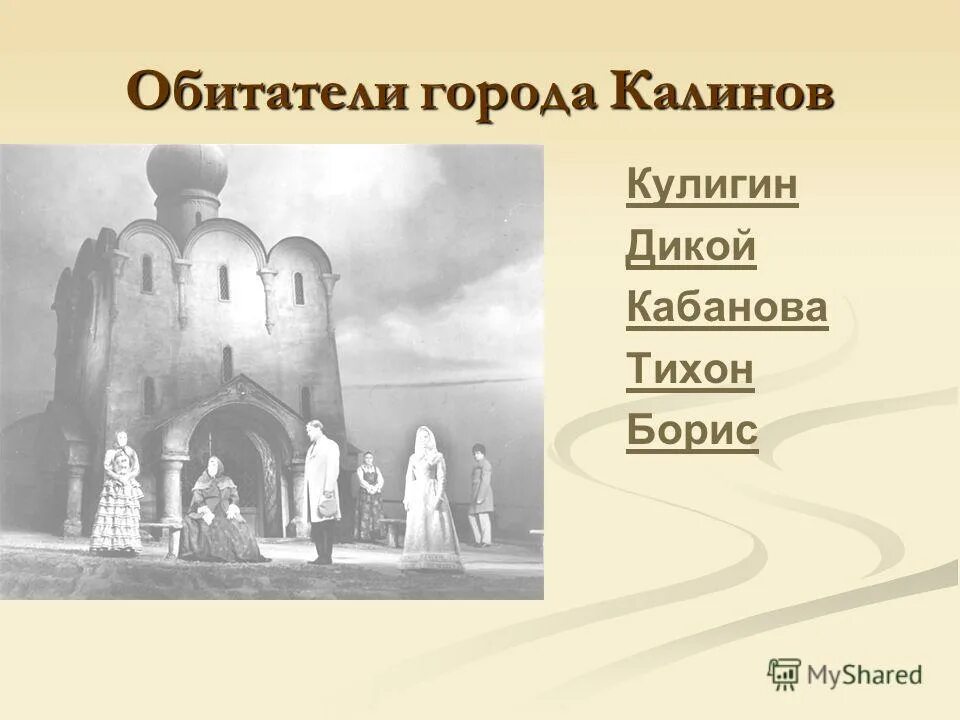 Обитатели города Калинов

Кулигин
Дикой
Кабанова
Тихон
Борис

MyShared